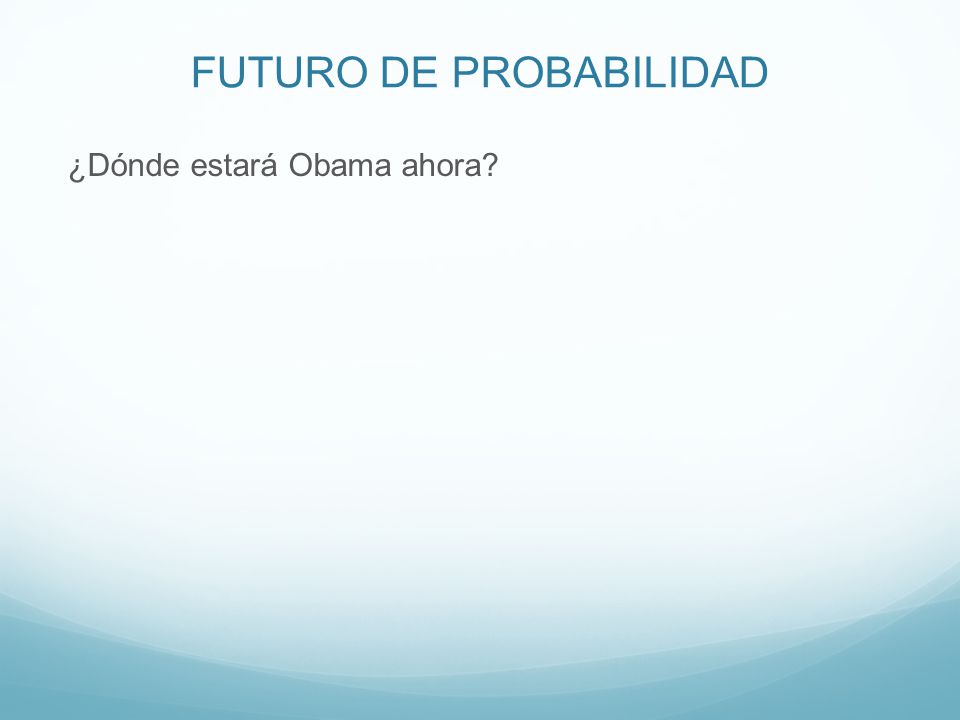 FUTURO DE PROBABILIDAD

¿Dónde estará Obama ahora?